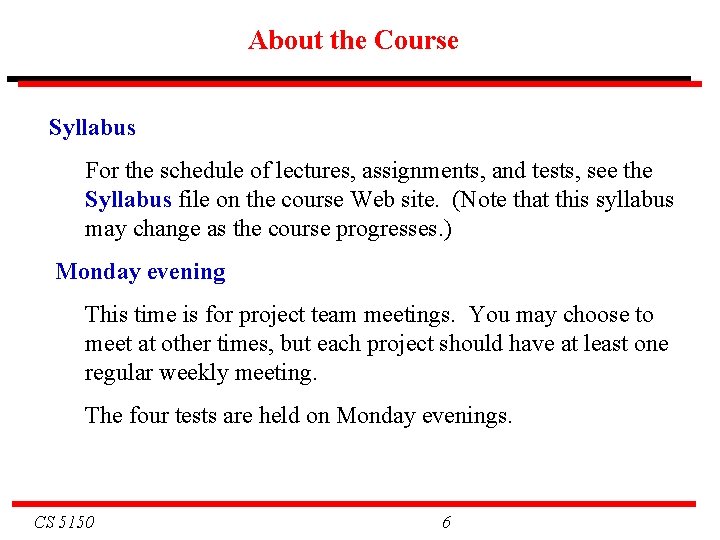 About the Course

Syllabus

For the schedule of lectures, assignments, and tests, see the Syllabus file on the course Web site. (Note that this syllabus may change as the course progresses.)

Monday evening

This time is for project team meetings. You may choose to meet at other times, but each project should have at least one regular weekly meeting.

The four tests are held on Monday evenings.

CS 5150

6